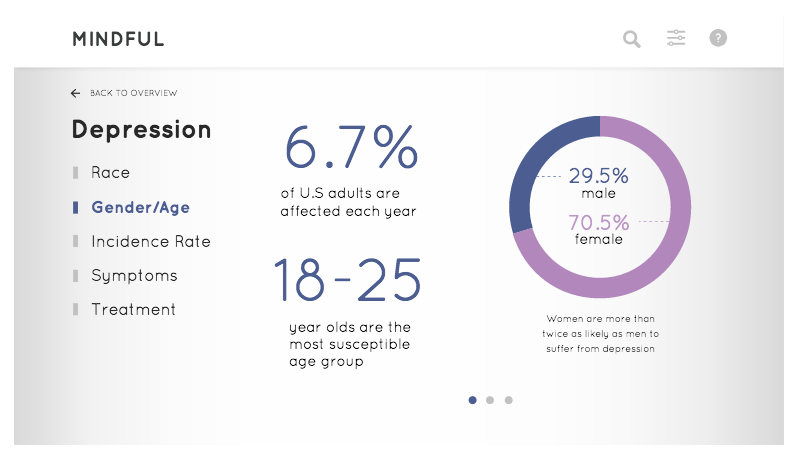 MINDFUL

BACK TO OVERVIEW

Depression

Race

Gender/Age

Incidence Rate

Symptoms

Treatment

6.7%

of U.S adults are affected each year

18-25

year olds are the most susceptible age group

29.5%
male

70.5%
female

Women are more than twice as likely as men to suffer from depression